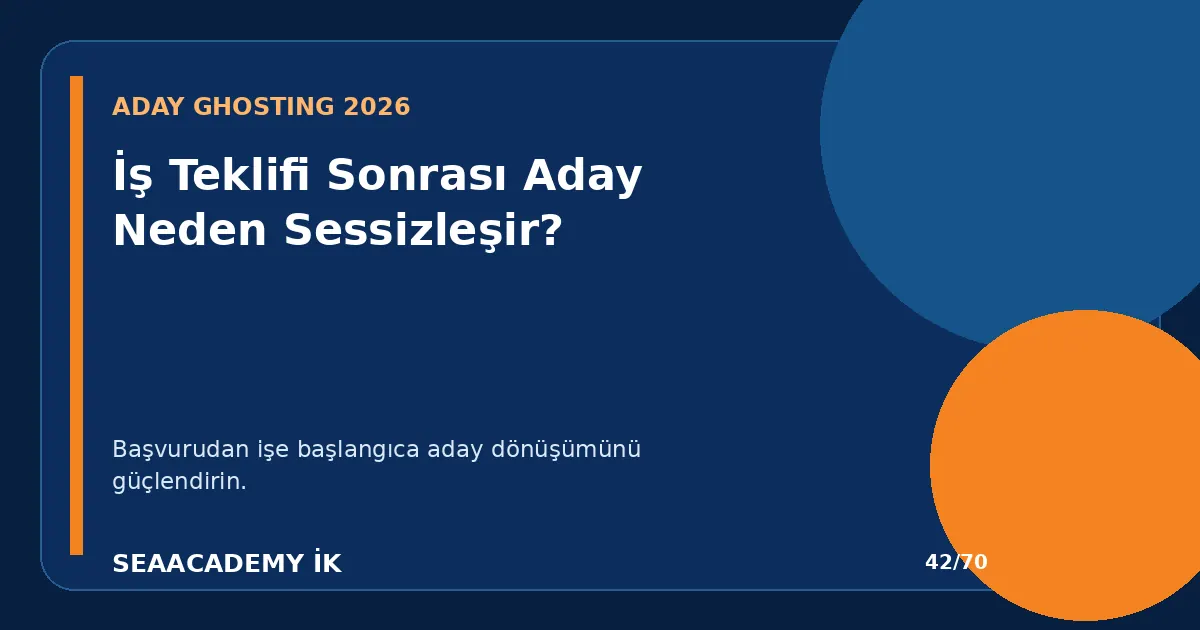 ADAY GHOSTING 2026

İş Teklifi Sonrası Aday Neden Sessizleşir?

Başvurudan işe başlangıca aday dönüşümünü güçlendirin.

SEAACADEMY İK

42/70